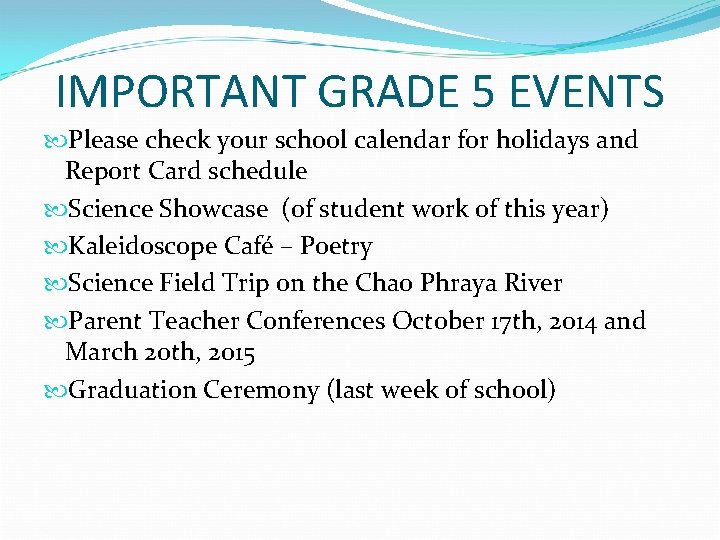 IMPORTANT GRADE 5 EVENTS

Please check your school calendar for holidays and Report Card schedule

Science Showcase (of student work of this year)

Kaleidoscope Café – Poetry

Science Field Trip on the Chao Phraya River

Parent Teacher Conferences October 17th, 2014 and March 20th, 2015

Graduation Ceremony (last week of school)